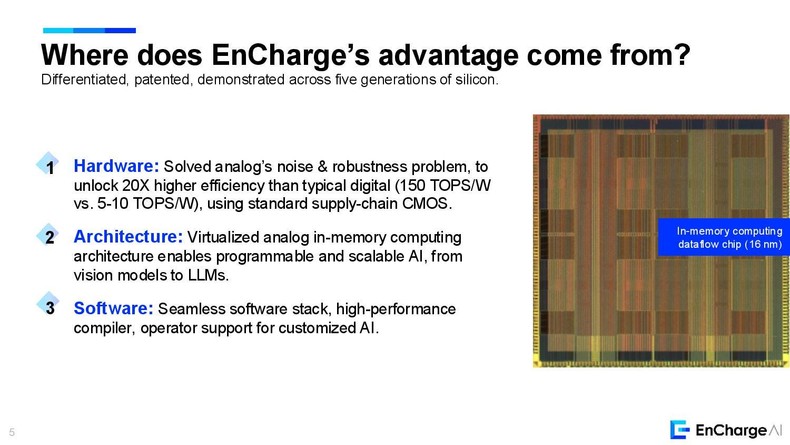 Where does EnCharge's advantage come from?
Differentiated, patented, demonstrated across five generations of silicon.

1 Hardware: Solved analog's noise & robustness problem, to unlock 20X higher efficiency than typical digital (150 TOPS/W vs. 5-10 TOPS/W), using standard supply-chain CMOS.

2 Architecture: Virtualized analog in-memory computing architecture enables programmable and scalable AI, from vision models to LLMs.

3 Software: Seamless software stack, high-performance compiler, operator support for customized AI.

In-memory computing dataflow chip (16 nm)

5

EnCharge AI